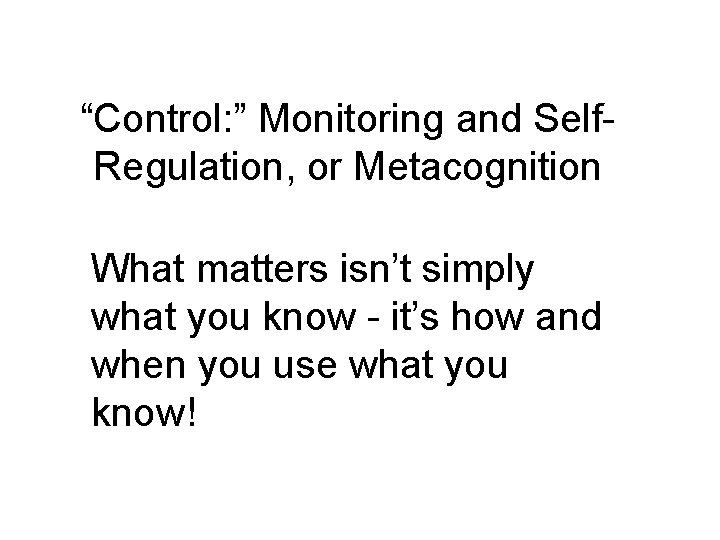 “Control:” Monitoring and Self-Regulation, or Metacognition

What matters isn’t simply what you know - it’s how and when you use what you know!